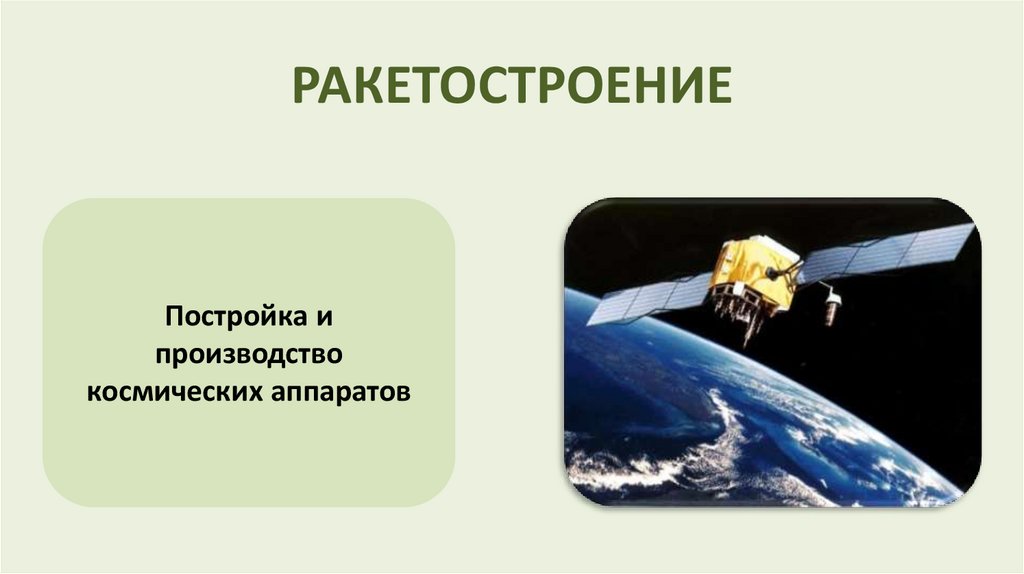 РАКЕТОСТРОЕНИЕ

Постройка и производство космических аппаратов